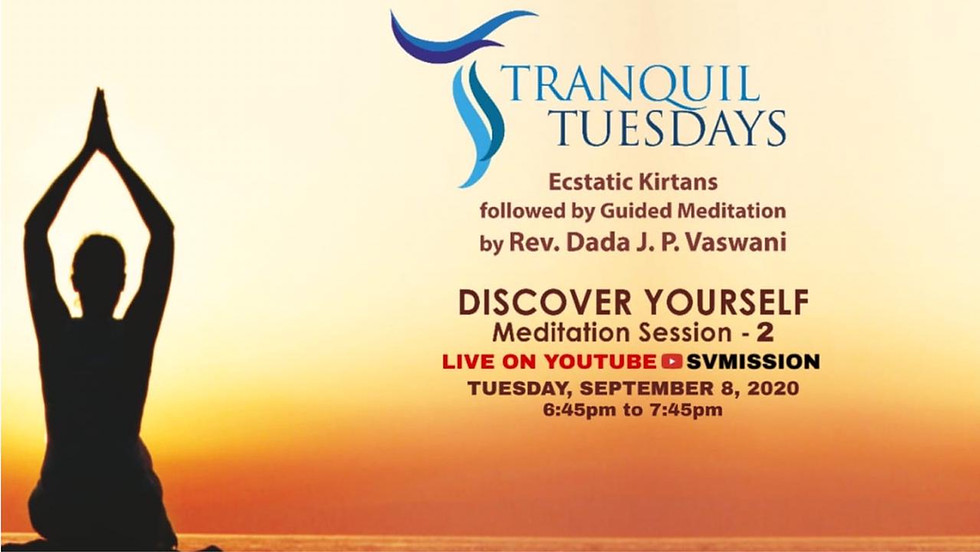 TRANQUIL TUESDAYS

Ecstatic Kirtans followed by Guided Meditation by Rev. Dada J. P. Vaswani

DISCOVER YOURSELF
Meditation Session - 2
LIVE ON YOUTUBE SVMISSION
TUESDAY, SEPTEMBER 8, 2020
6:45pm to 7:45pm